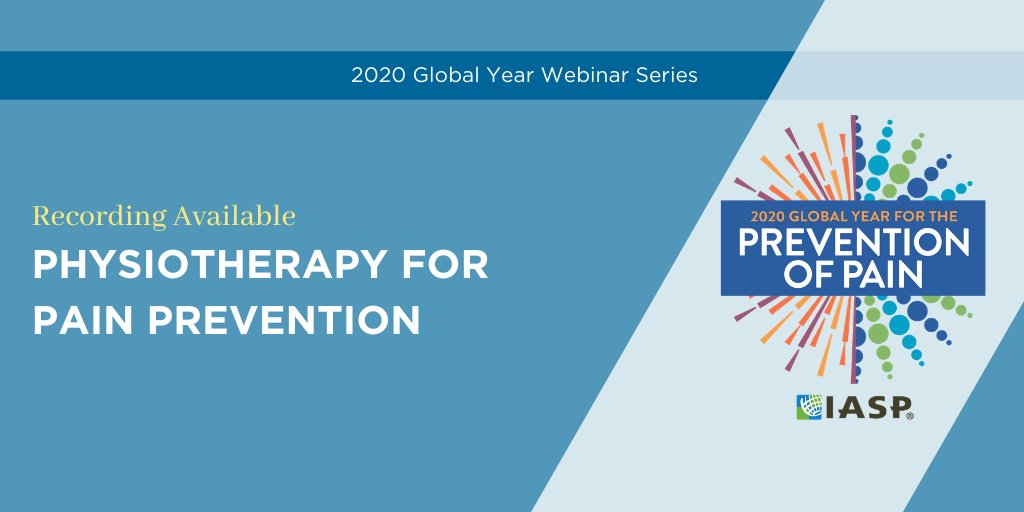 2020 Global Year Webinar Series

Recording Available
PHYSIOTHERAPY FOR PAIN PREVENTION

2020 GLOBAL YEAR FOR THE
PREVENTION OF PAIN

IASP®